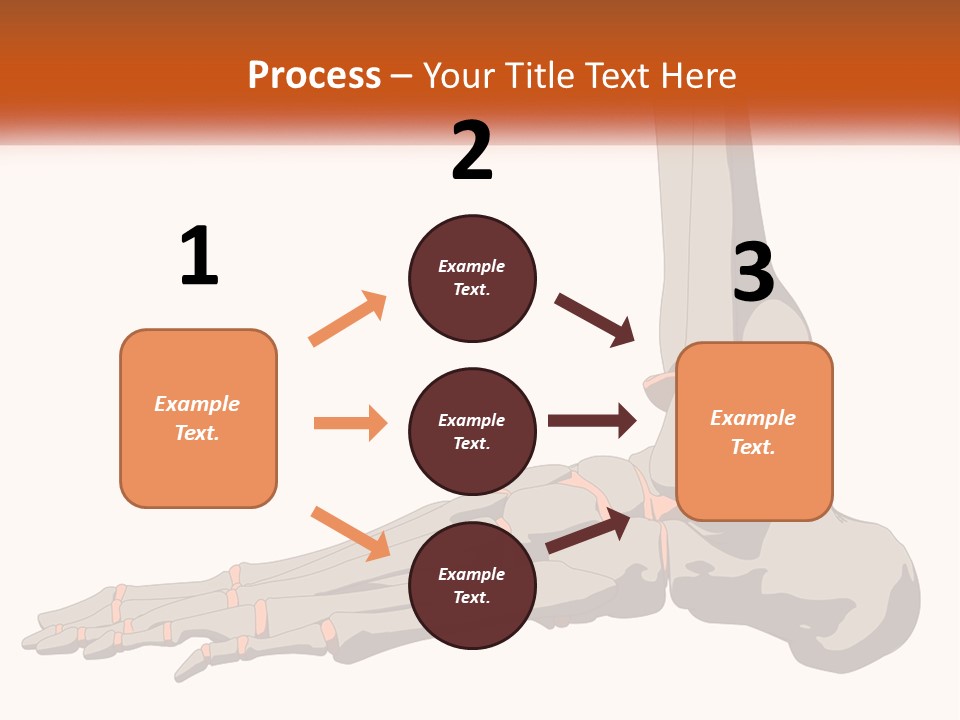 Process – Your Title Text Here

1

Example Text.

2

Example Text.

Example Text.

Example Text.

3

Example Text.